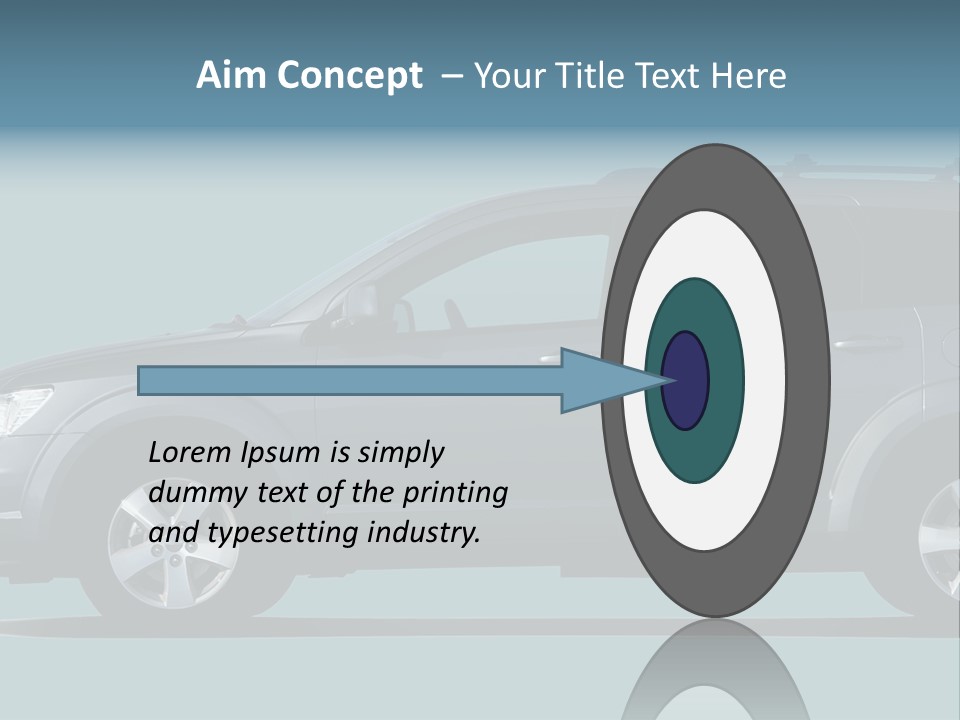 Aim Concept – Your Title Text Here

Lorem Ipsum is simply dummy text of the printing and typesetting industry.